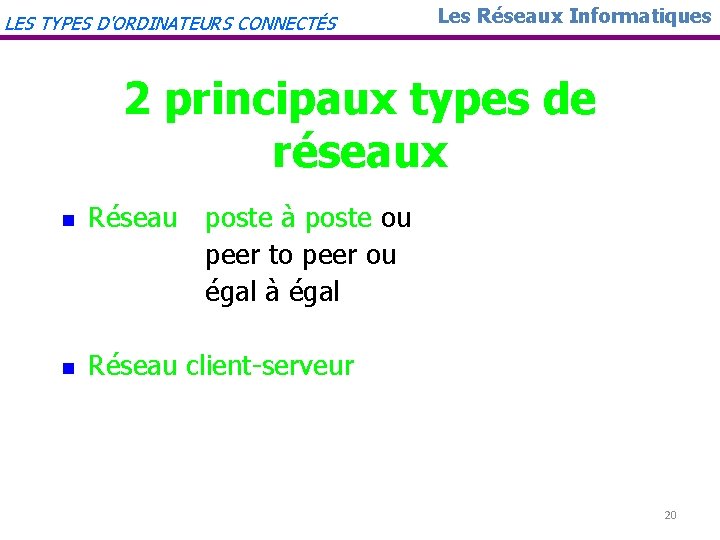 LES TYPES D'ORDINATEURS CONNECTÉS

Les Réseaux Informatiques

2 principaux types de réseaux

- Réseau poste à poste ou peer to peer ou égal à égal

- Réseau client-serveur

20